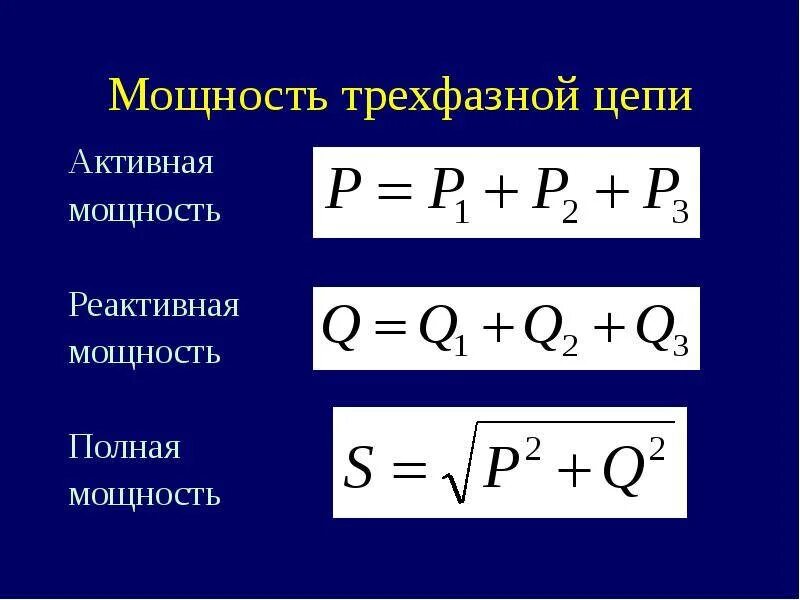 Мощность трехфазной цепи

Активная мощность $P = P_1 + P_2 + P_3$

Реактивная мощность $Q = Q_1 + Q_2 + Q_3$

Полная мощность $S = \sqrt{P^2 + Q^2}$